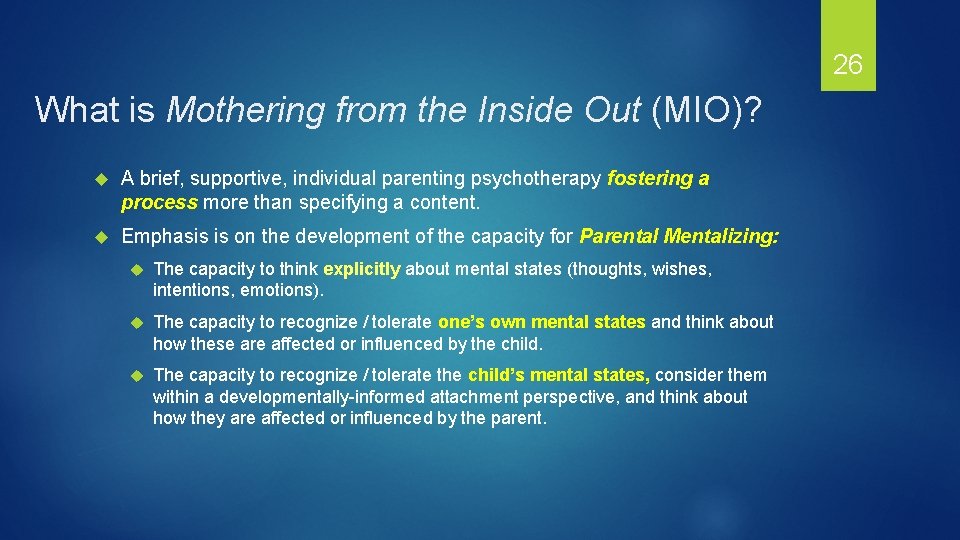 26

What is Mothering from the Inside Out (MIO)?

A brief, supportive, individual parenting psychotherapy fostering a process more than specifying a content.

Emphasis is on the development of the capacity for Parental Mentalizing:

The capacity to think explicitly about mental states (thoughts, wishes, intentions, emotions).

The capacity to recognize / tolerate one's own mental states and think about how these are affected or influenced by the child.

The capacity to recognize / tolerate the child's mental states, consider them within a developmentally-informed attachment perspective, and think about how they are affected or influenced by the parent.